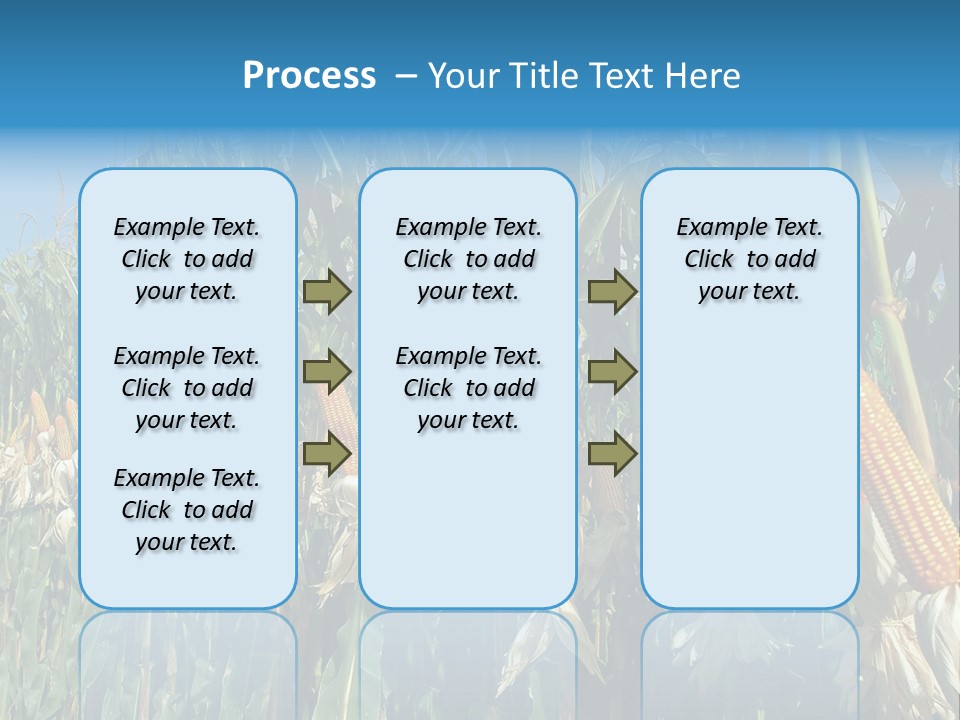 Process – Your Title Text Here

Example Text. Click to add your text.

Example Text. Click to add your text.

Example Text. Click to add your text.

Example Text. Click to add your text.

Example Text. Click to add your text.

Example Text. Click to add your text.